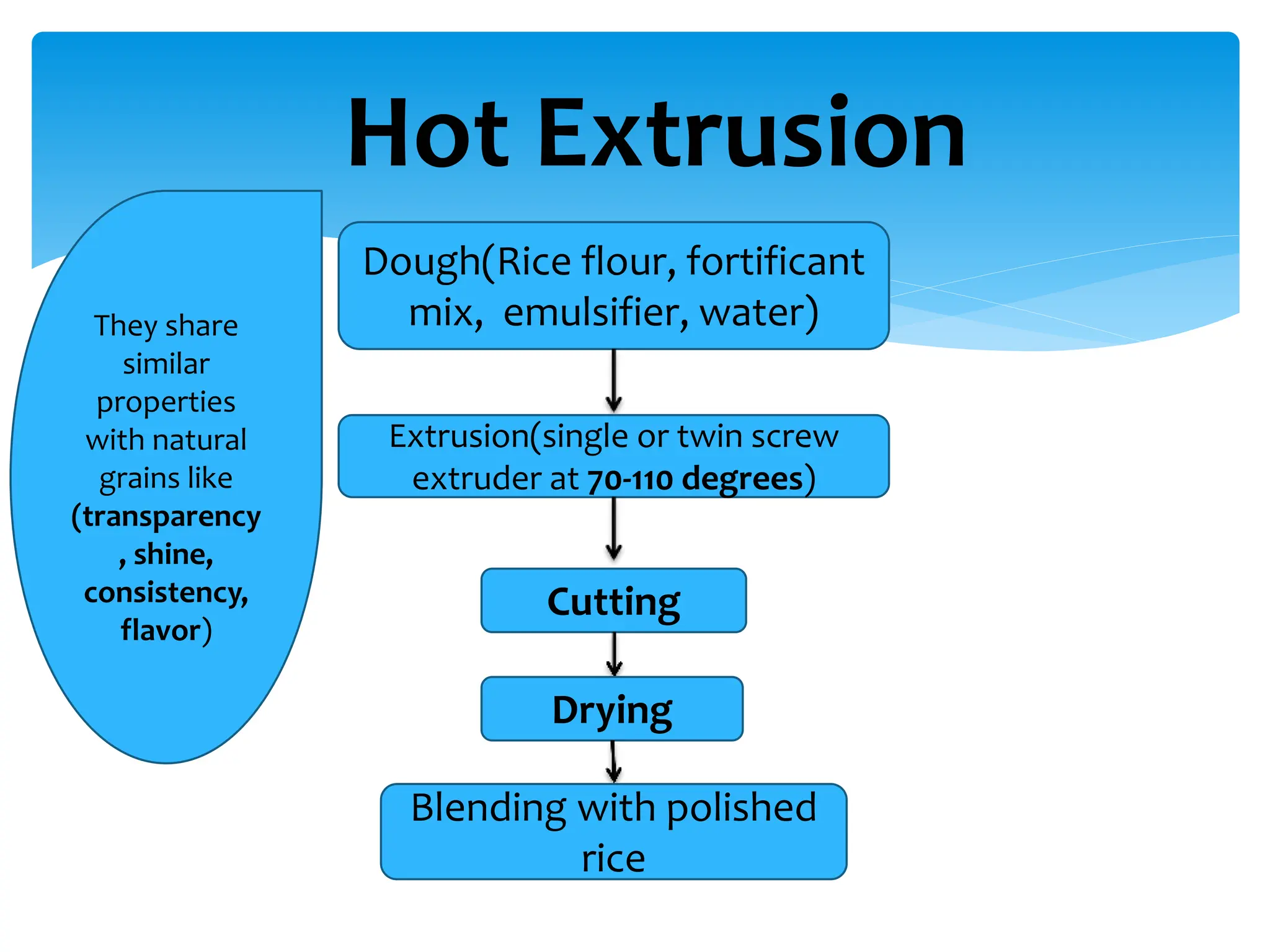 Hot Extrusion

They share similar properties with natural grains like (transparency , shine, consistency, flavor)

Dough(Rice flour, fortificant mix, emulsifier, water)

Extrusion(single or twin screw extruder at 70-110 degrees)

Cutting

Drying

Blending with polished rice